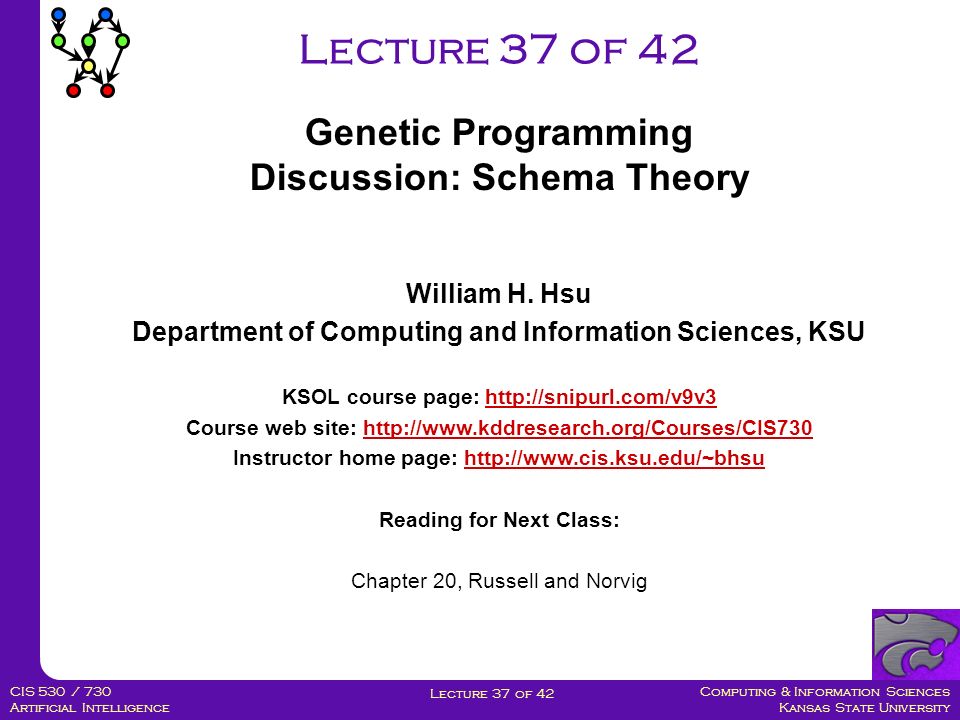 Lecture 37 of 42

Genetic Programming
Discussion: Schema Theory

William H. Hsu
Department of Computing and Information Sciences, KSU

KSOL course page: http://snipurl.com/v9v3
Course web site: http://www.kddresearch.org/Courses/CIS730
Instructor home page: http://www.cis.ksu.edu/~bhsu

Reading for Next Class:

Chapter 20, Russell and Norvig

CIS 530 / 730
Artificial Intelligence

Lecture 37 of 42

Computing & Information Sciences
Kansas State University